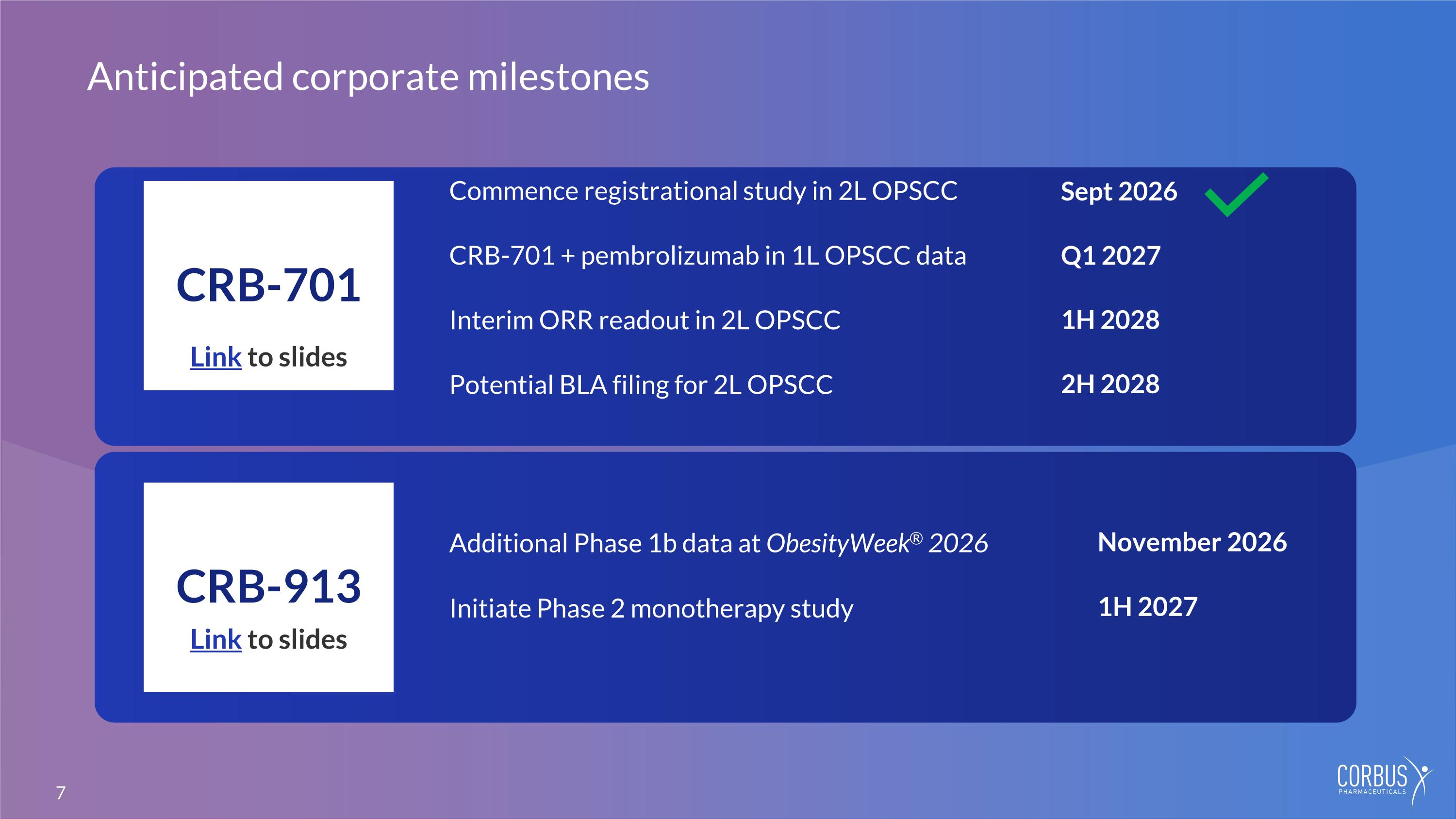 Anticipated corporate milestones

CRB-701

Link to slides

Commence registrational study in 2L OPSCC Sept 2026 ✓

CRB-701 + pembrolizumab in 1L OPSCC data Q1 2027

Interim ORR readout in 2L OPSCC 1H 2028

Potential BLA filing for 2L OPSCC 2H 2028

CRB-913

Link to slides

Additional Phase 1b data at ObesityWeek® 2026 November 2026

Initiate Phase 2 monotherapy study 1H 2027

7

CORBUS
PHARMACEUTICALS